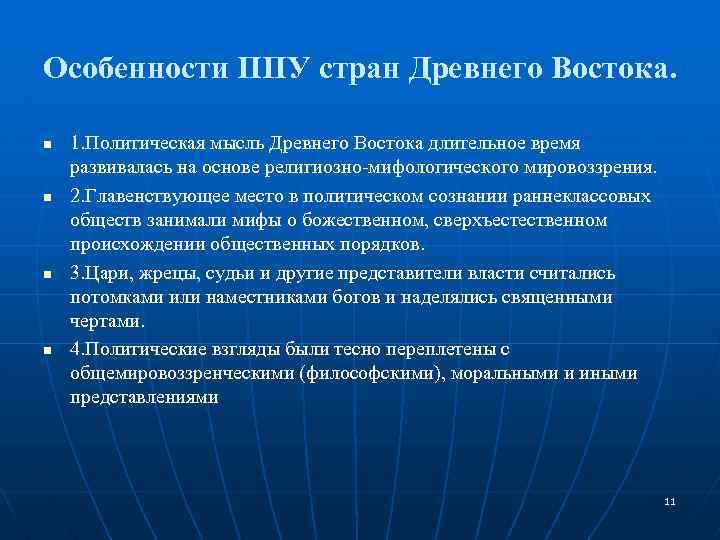 Особенности ППУ стран Древнего Востока.

■ 1.Политическая мысль Древнего Востока длительное время развивалась на основе религиозно-мифологического мировоззрения.

■ 2.Главенствующее место в политическом сознании раннеклассовых обществ занимали мифы о божественном, сверхъестественном происхождении общественных порядков.

■ 3.Цари, жрецы, судьи и другие представители власти считались потомками или наместниками богов и наделялись священными чертами.

■ 4.Политические взгляды были тесно переплетены с общемировоззренческими (философскими), моральными и иными представлениями

11